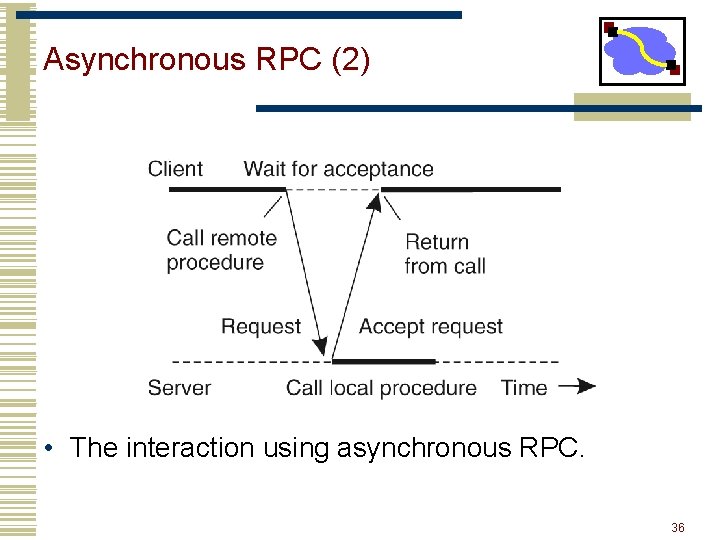 Asynchronous RPC (2)

Client

Wait for acceptance

Call remote procedure

Return from call

Request

Accept request

Server

Call local procedure

Time

• The interaction using asynchronous RPC.

36